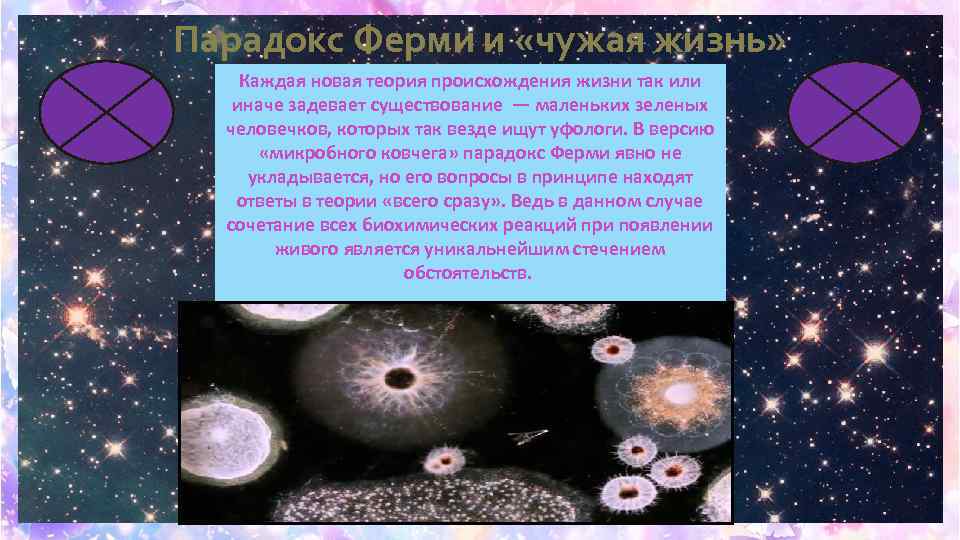 Парадокс Ферми и «чужая жизнь»

Каждая новая теория происхождения жизни так или иначе задевает существование — маленьких зеленых человечков, которых так везде ищут уфологи. В версию «микробного ковчега» парадокс Ферми явно не укладывается, но его вопросы в принципе находят ответы в теории «всего сразу». Ведь в данном случае сочетание всех биохимических реакций при появлении живого является уникальнейшим стечением обстоятельств.